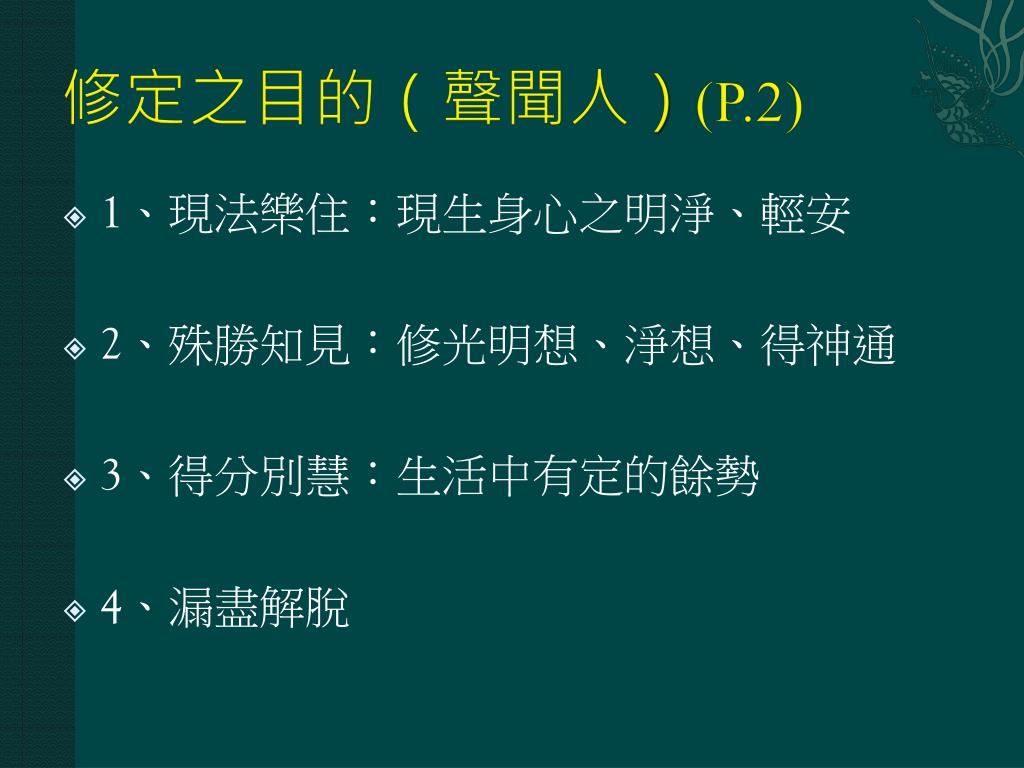 修定之目的（聲聞人）(P.2)

1、現法樂住：現生身心之明淨、輕安

2、殊勝知見：修光明想、淨想、得神通

3、得分別慧：生活中有定的餘勢

4、漏盡解脫